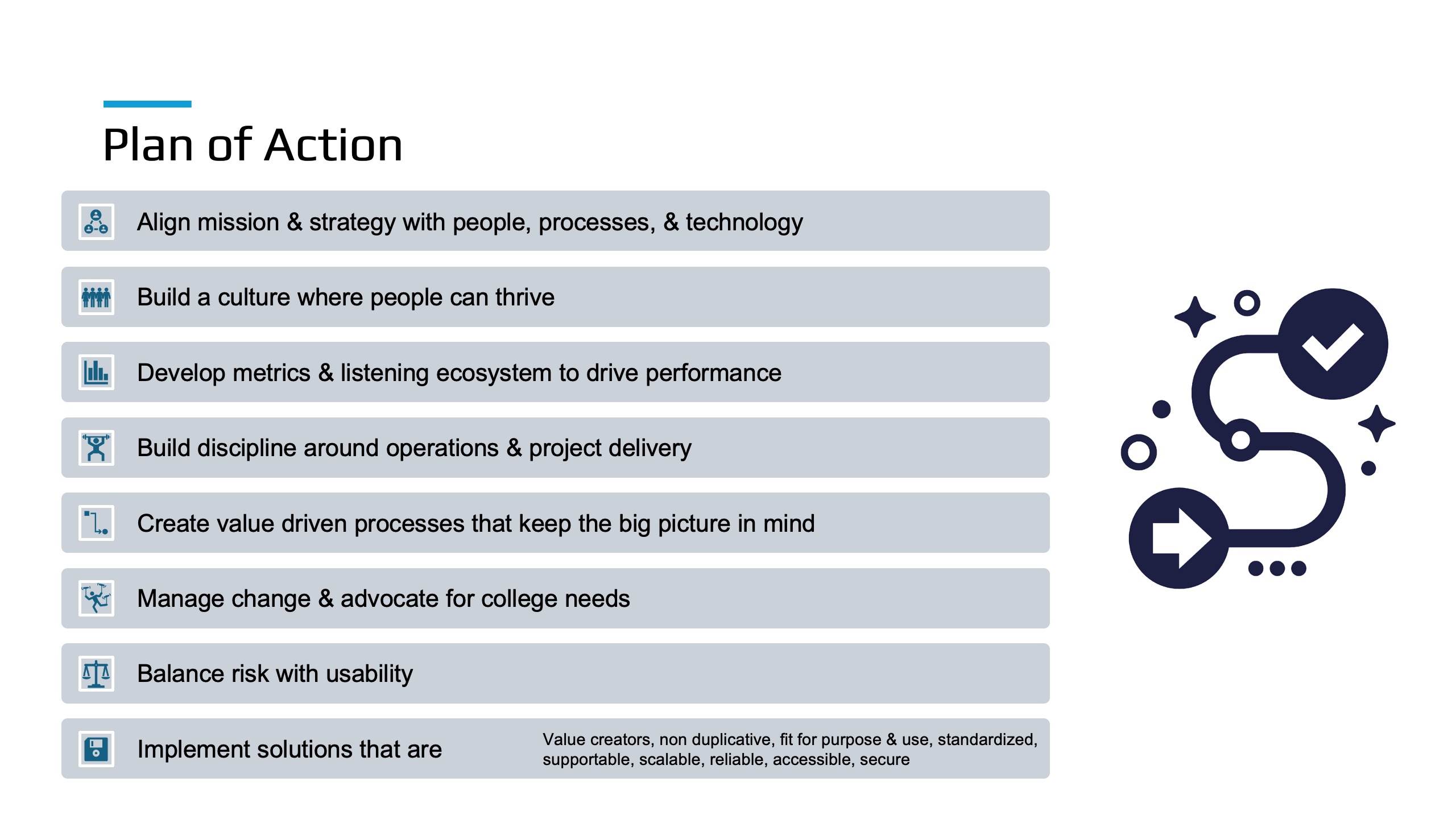 Plan of Action

Align mission & strategy with people, processes, & technology

Build a culture where people can thrive

Develop metrics & listening ecosystem to drive performance

Build discipline around operations & project delivery

Create value driven processes that keep the big picture in mind

Manage change & advocate for college needs

Balance risk with usability

Implement solutions that are

Value creators, non duplicative, fit for purpose & use, standardized, supportable, scalable, reliable, accessible, secure